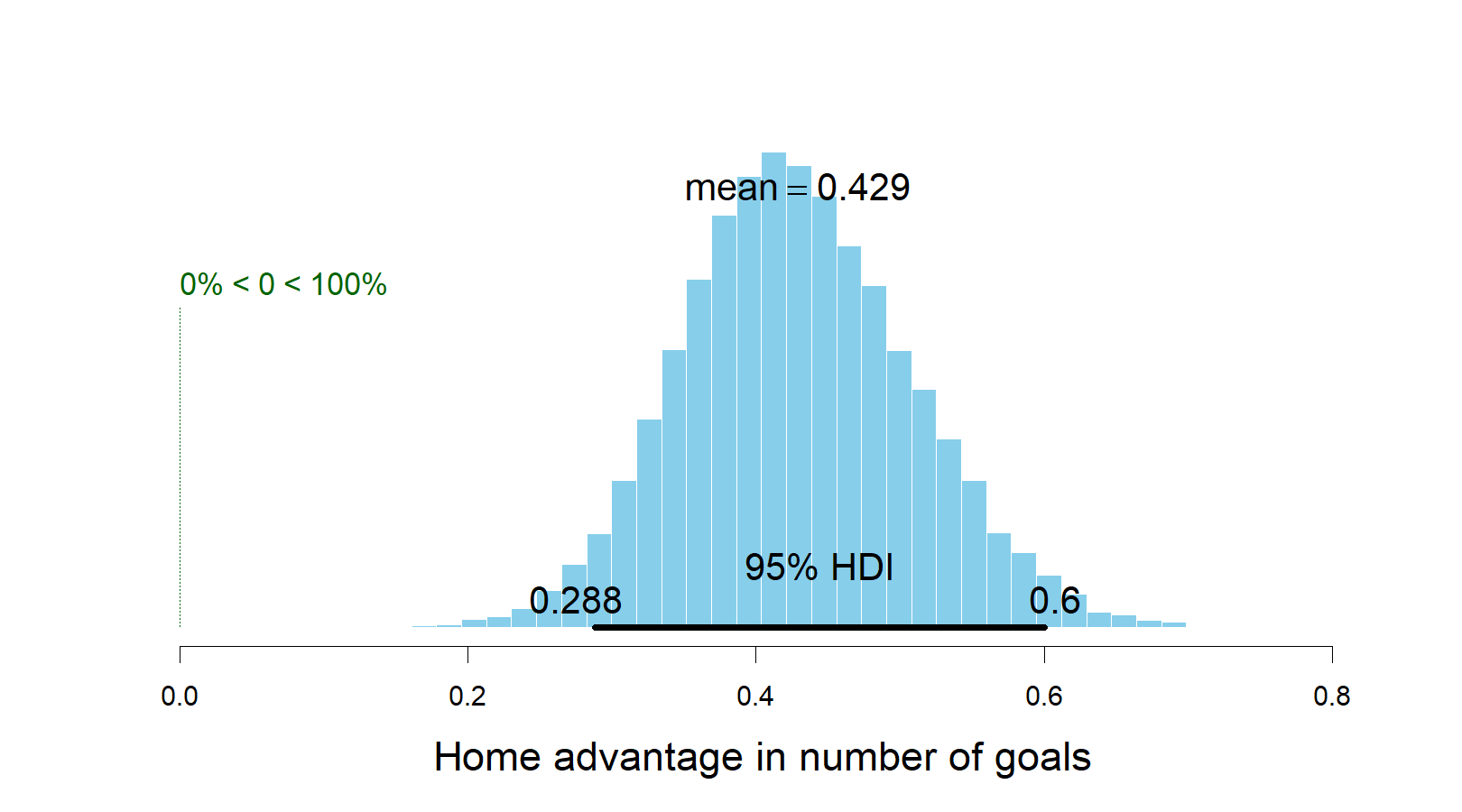 mean = 0.429

0% < 0 < 100%

95% HDI

0.288

0.6

0.0

0.2

0.4

0.6

0.8

Home advantage in number of goals